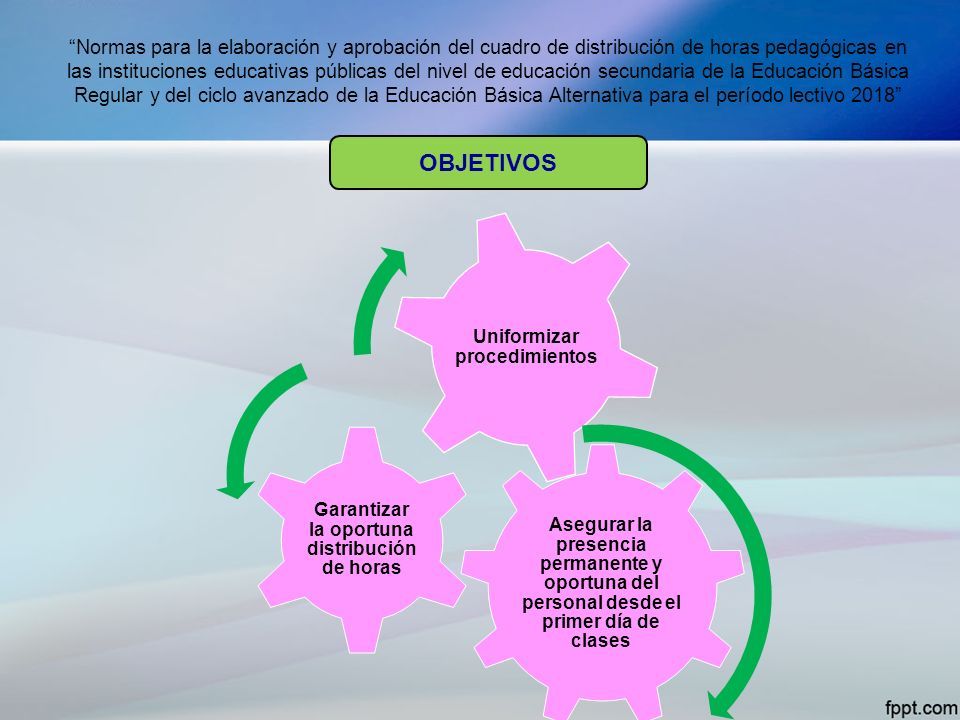 “Normas para la elaboración y aprobación del cuadro de distribución de horas pedagógicas en las instituciones educativas públicas del nivel de educación secundaria de la Educación Básica Regular y del ciclo avanzado de la Educación Básica Alternativa para el período lectivo 2018”

OBJETIVOS

Uniformizar procedimientos

Garantizar la oportuna distribución de horas

Asegurar la presencia permanente y oportuna del personal desde el primer día de clases

fppt.com